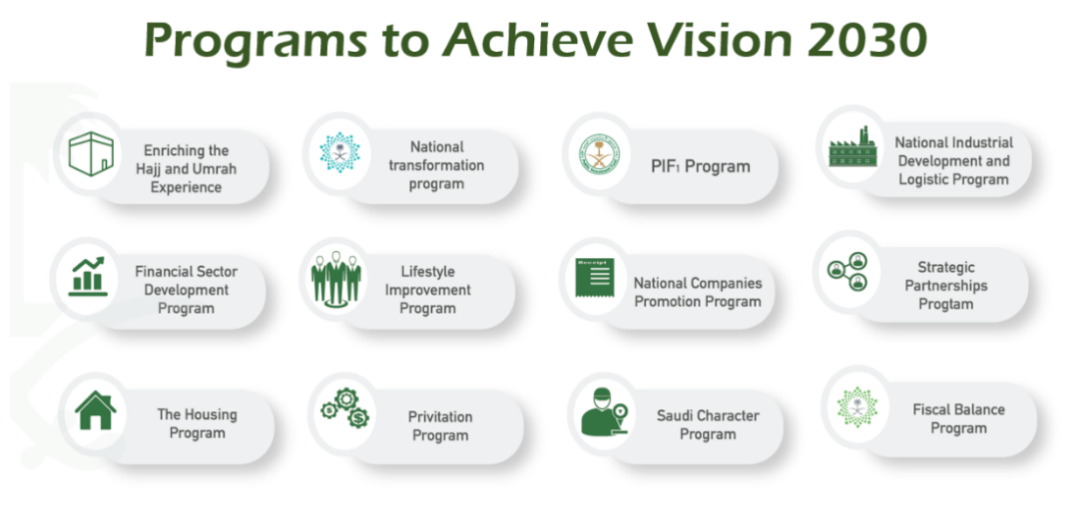 Programs to Achieve Vision 2030

Enriching the Hajj and Umrah Experience

National transformation program

PIF₁ Program

National Industrial Development and Logistic Program

Financial Sector Development Program

Lifestyle Improvement Program

Receipt

National Companies Promotion Program

Strategic Partnerships Progtam

The Housing Program

Privitation Program

Saudi Character Program

Fiscal Balance Program